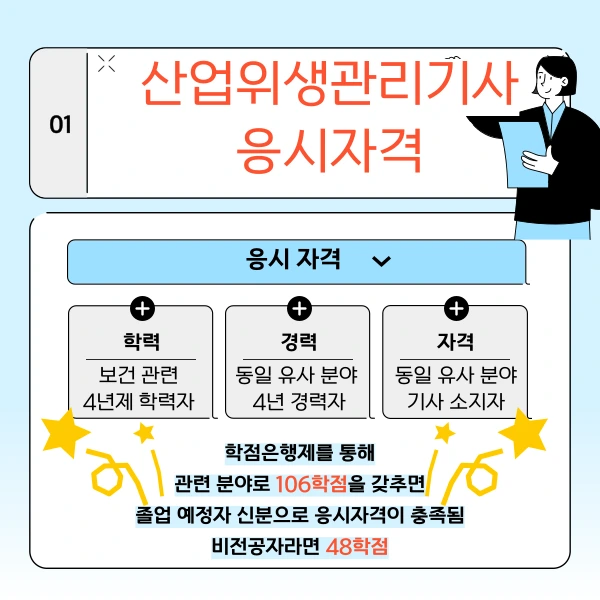 01

산업위생관리기사 응시자격

응시 자격

학력
보건 관련
4년제 학력자

경력
동일 유사 분야
4년 경력자

자격
동일 유사 분야
기사 소지자

학점은행제를 통해
관련 분야로 106학점을 갖추면
졸업 예정자 신분으로 응시자격이 충족됨
비전공자라면 48학점